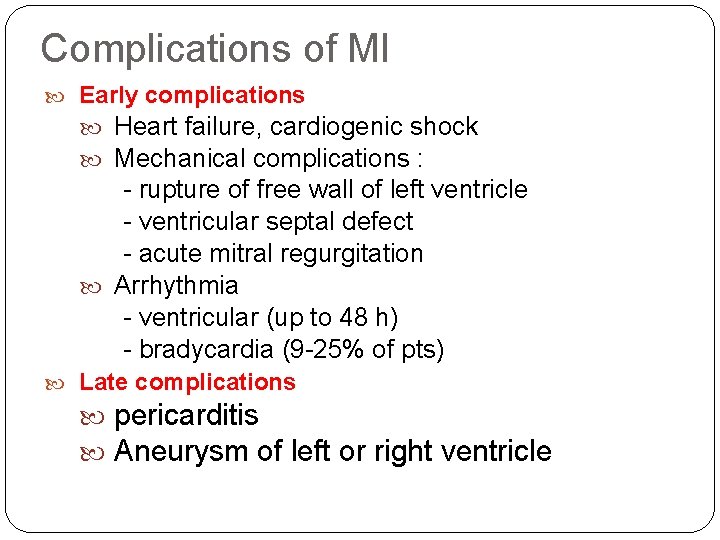 Complications of MI

Early complications

Heart failure, cardiogenic shock

Mechanical complications :
- rupture of free wall of left ventricle
- ventricular septal defect
- acute mitral regurgitation

Arrhythmia
- ventricular (up to 48 h)
- bradycardia (9-25% of pts)

Late complications

pericarditis

Aneurysm of left or right ventricle